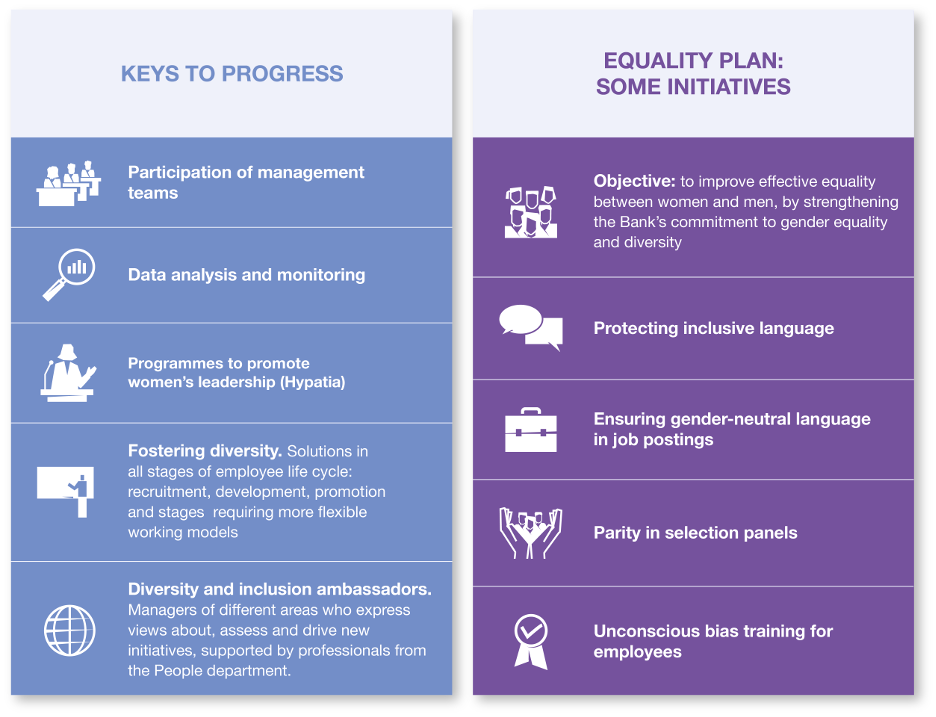 KEYS TO PROGRESS

Participation of management teams

Data analysis and monitoring

Programmes to promote women's leadership (Hypatia)

Fostering diversity. Solutions in all stages of employee life cycle: recruitment, development, promotion and stages requiring more flexible working models

Diversity and inclusion ambassadors. Managers of different areas who express views about, assess and drive new initiatives, supported by professionals from the People department.

EQUALITY PLAN: SOME INITIATIVES

Objective: to improve effective equality between women and men, by strengthening the Bank's commitment to gender equality and diversity

Protecting inclusive language

Ensuring gender-neutral language in job postings

Parity in selection panels

Unconscious bias training for employees